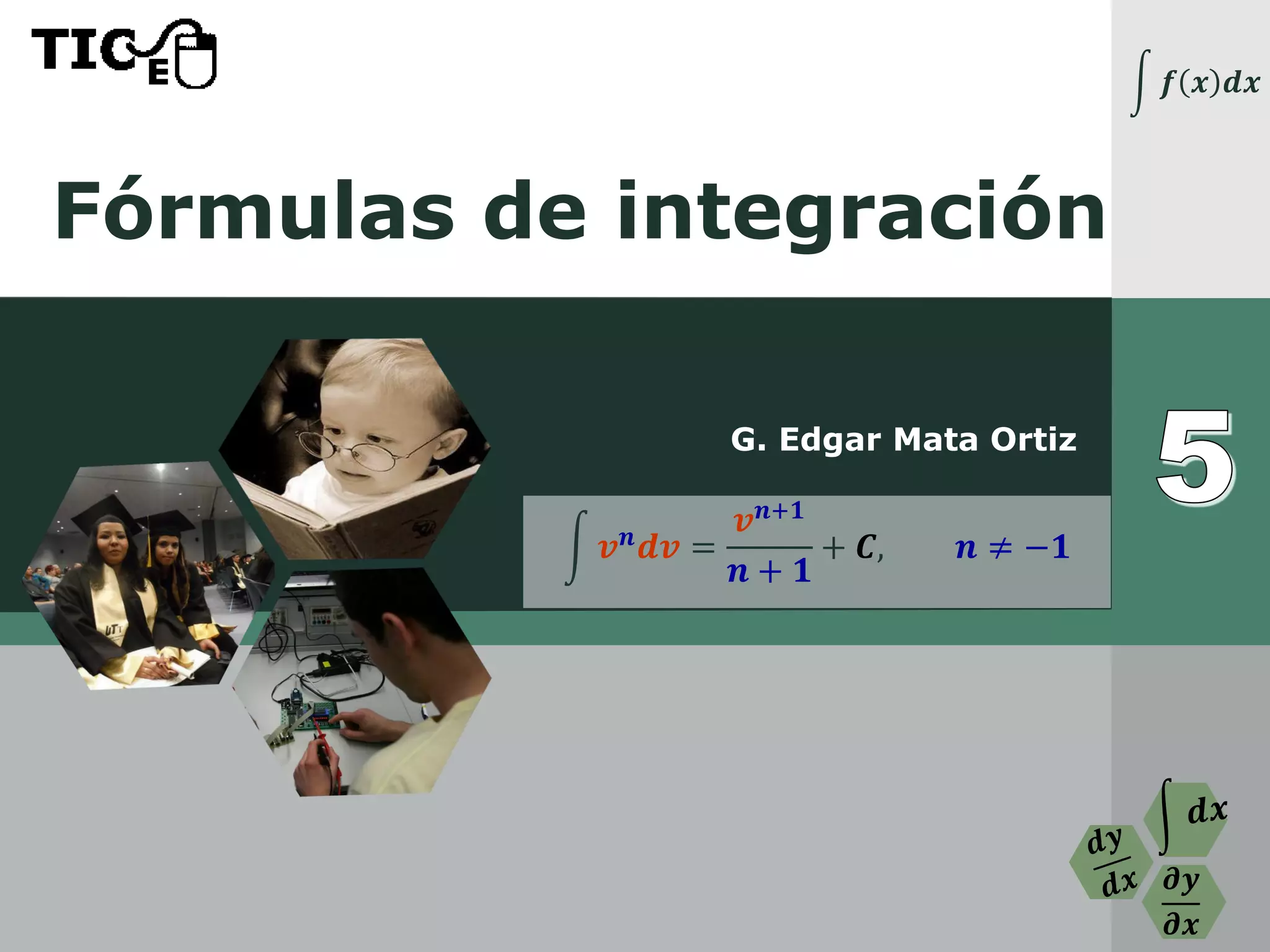 TIC E

$\int f(x)dx$

Fórmulas de integración

G. Edgar Mata Ortiz

5

$\int v^n dv = \frac{v^{n+1}}{n+1} + C, \quad n \neq -1$

UT

$\int dx$

$\frac{dy}{dx}$

$\frac{\partial y}{\partial x}$